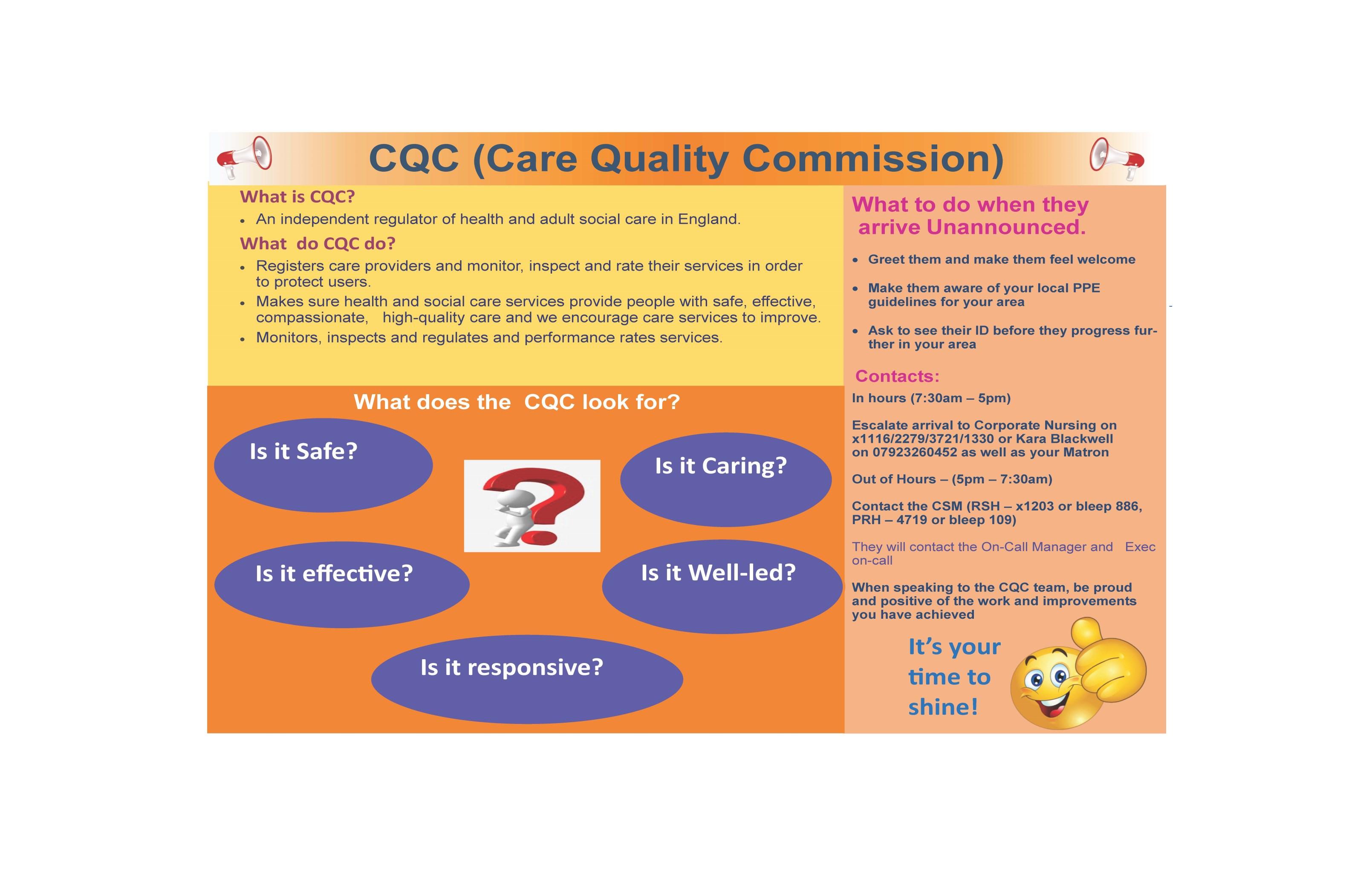 CQC (Care Quality Commission)

What is CQC?

• An independent regulator of health and adult social care in England.

What do CQC do?

• Registers care providers and monitor, inspect and rate their services in order to protect users.
• Makes sure health and social care services provide people with safe, effective, compassionate, high-quality care and we encourage care services to improve.
• Monitors, inspects and regulates and performance rates services.

What does the CQC look for?

Is it Safe?

Is it Caring?

Is it effective?

Is it Well-led?

Is it responsive?

What to do when they arrive Unannounced.

• Greet them and make them feel welcome
• Make them aware of your local PPE guidelines for your area
• Ask to see their ID before they progress further in your area

Contacts:

In hours (7:30am – 5pm)

Escalate arrival to Corporate Nursing on x1116/2279/3721/1330 or Kara Blackwell on 07923260452 as well as your Matron

Out of Hours – (5pm – 7:30am)

Contact the CSM (RSH – x1203 or bleep 886, PRH – 4719 or bleep 109)

They will contact the On-Call Manager and Exec on-call

When speaking to the CQC team, be proud and positive of the work and improvements you have achieved

It's your time to shine!